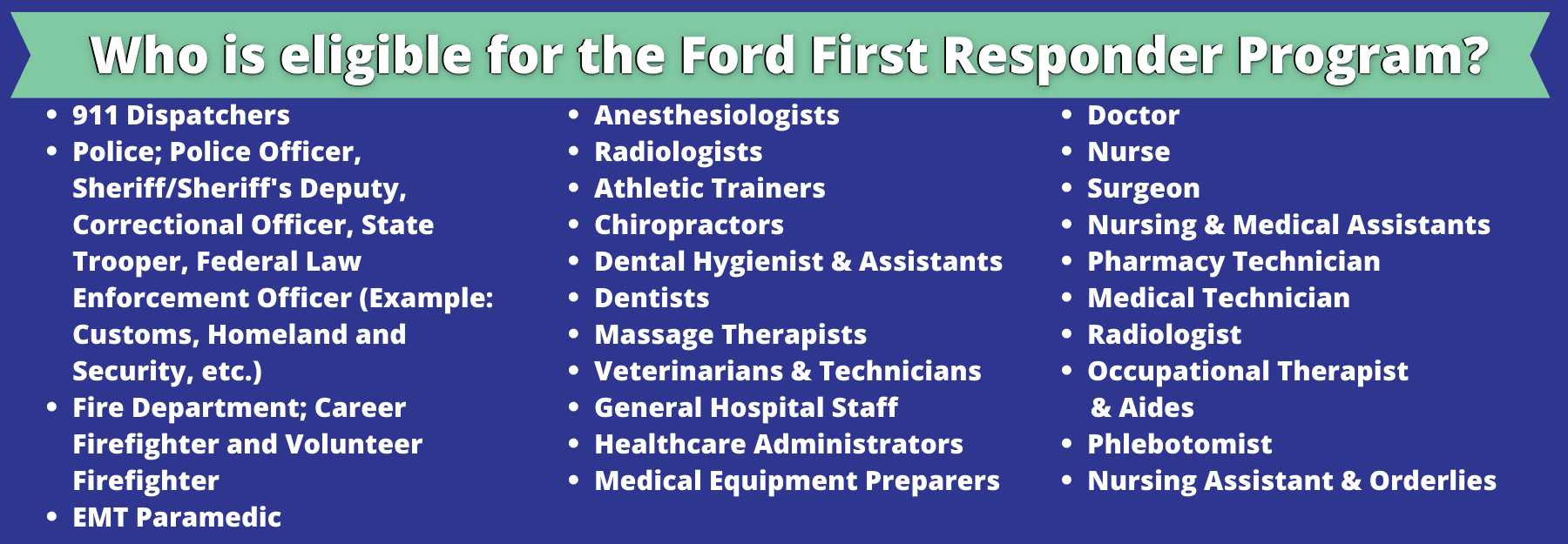 Who is eligible for the Ford First Responder Program?

- 911 Dispatchers
- Police; Police Officer, Sheriff/Sheriff's Deputy, Correctional Officer, State Trooper, Federal Law Enforcement Officer (Example: Customs, Homeland and Security, etc.)
- Fire Department; Career Firefighter and Volunteer Firefighter
- EMT Paramedic

- Anesthesiologists
- Radiologists
- Athletic Trainers
- Chiropractors
- Dental Hygienist & Assistants
- Dentists
- Massage Therapists
- Veterinarians & Technicians
- General Hospital Staff
- Healthcare Administrators
- Medical Equipment Preparers

- Doctor
- Nurse
- Surgeon
- Nursing & Medical Assistants
- Pharmacy Technician
- Medical Technician
- Radiologist
- Occupational Therapist & Aides
- Phlebotomist
- Nursing Assistant & Orderlies